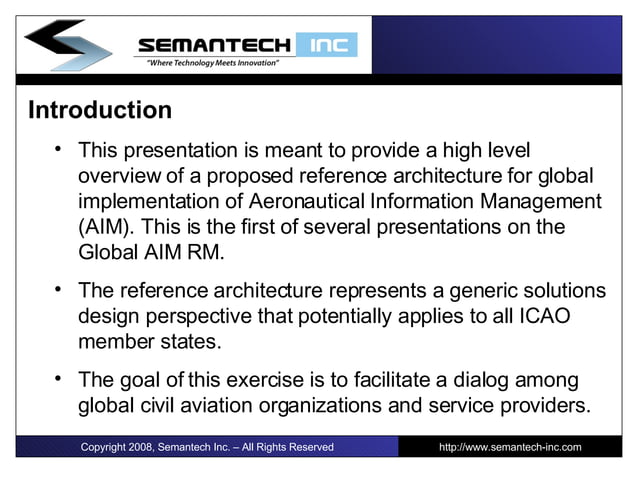 SEMANTECH INC
"Where Technology Meets Innovation"

Introduction

• This presentation is meant to provide a high level overview of a proposed reference architecture for global implementation of Aeronautical Information Management (AIM). This is the first of several presentations on the Global AIM RM.

• The reference architecture represents a generic solutions design perspective that potentially applies to all ICAO member states.

• The goal of this exercise is to facilitate a dialog among global civil aviation organizations and service providers.

Copyright 2008, Semantech Inc. – All Rights Reserved

http://www.semantech-inc.com